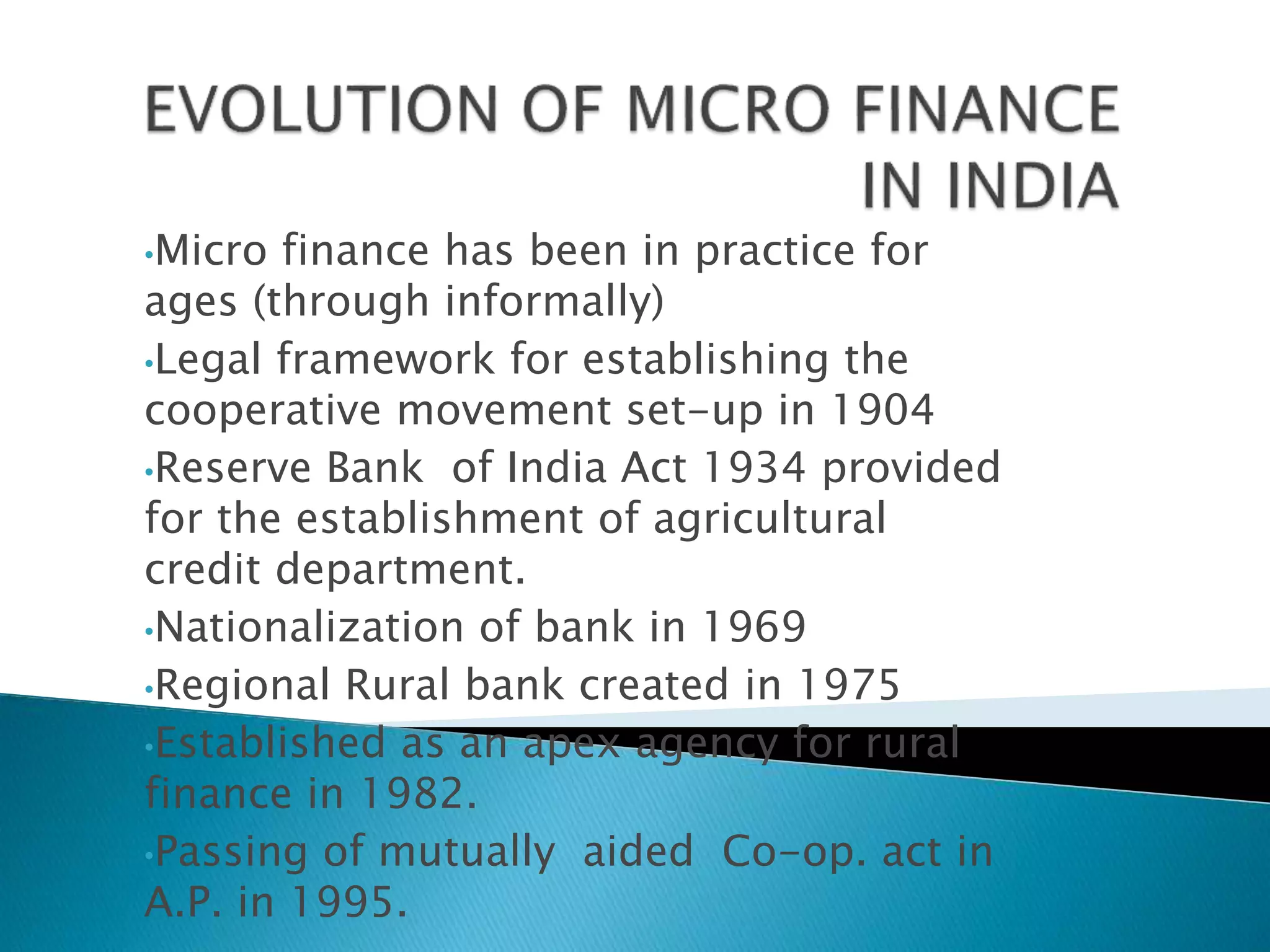 EVOLUTION OF MICRO FINANCE IN INDIA

•Micro finance has been in practice for ages (through informally)

•Legal framework for establishing the cooperative movement set-up in 1904

•Reserve Bank of India Act 1934 provided for the establishment of agricultural credit department.

•Nationalization of bank in 1969

•Regional Rural bank created in 1975

•Established as an apex agency for rural finance in 1982.

•Passing of mutually aided Co-op. act in A.P. in 1995.